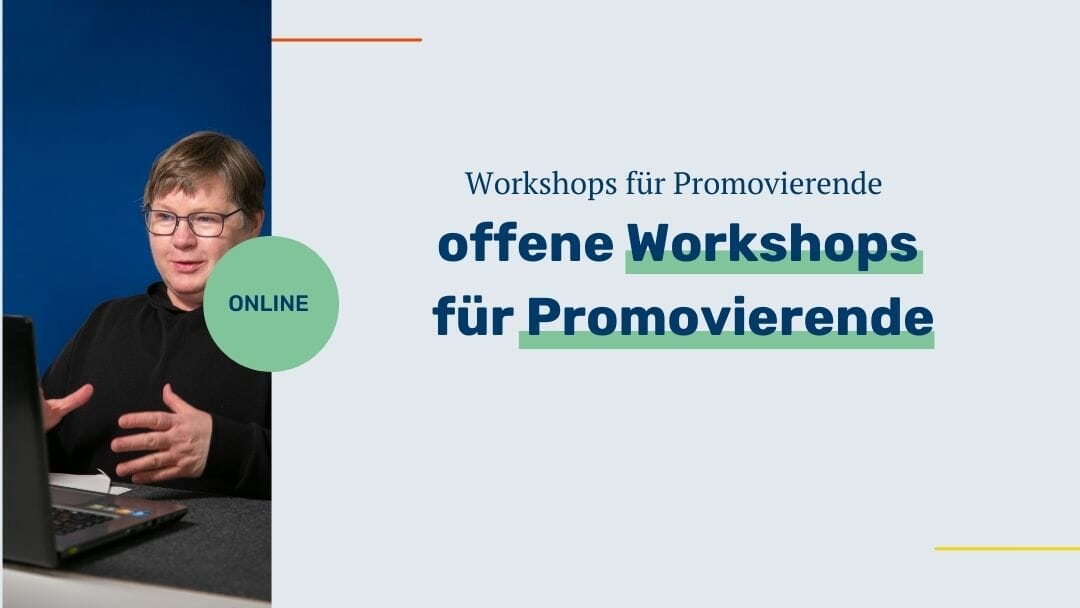 ONLINE

Workshops für Promovierende

offene Workshops für Promovierende